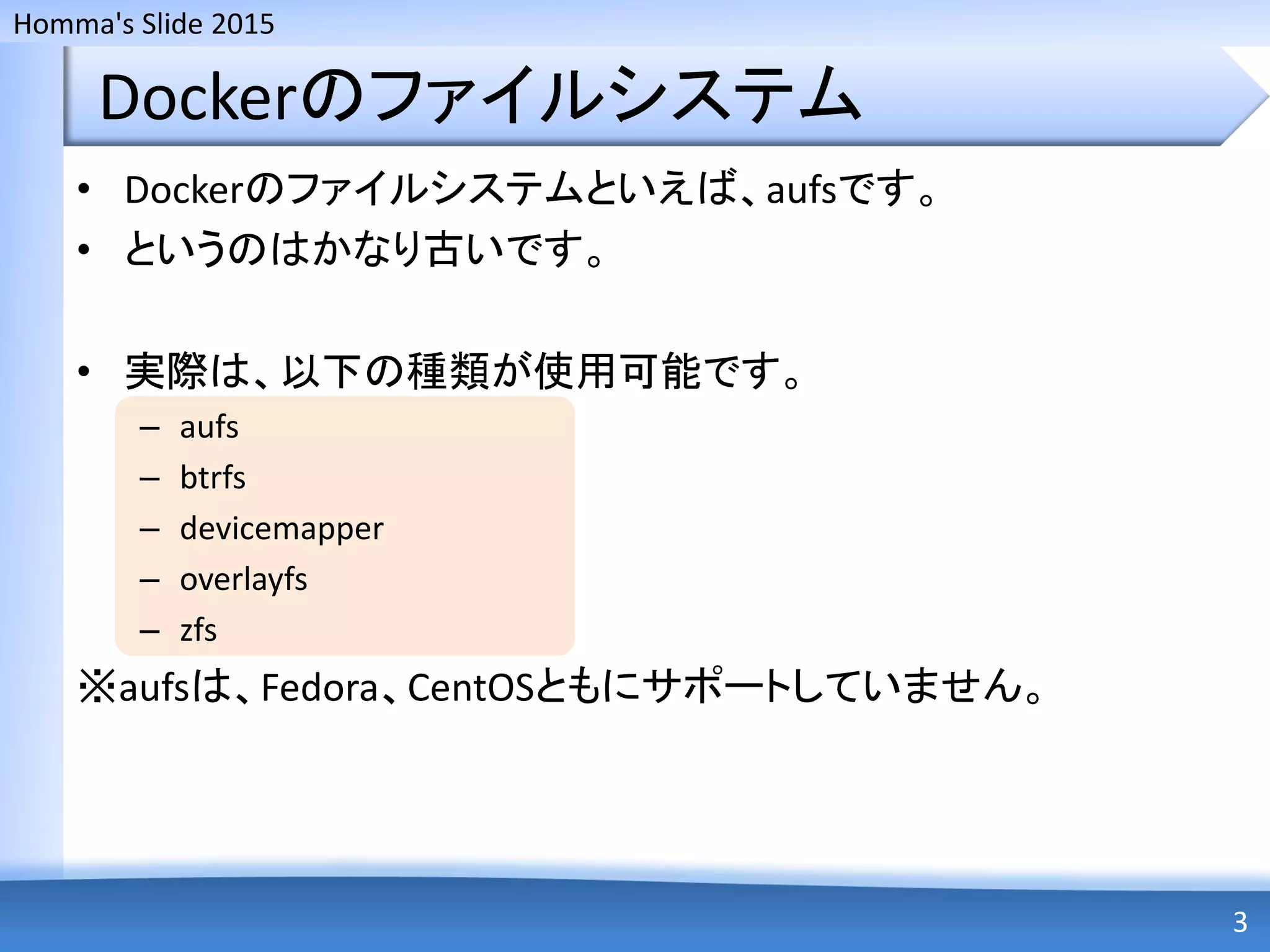 Homma's Slide 2015

Dockerのファイルシステム

• Dockerのファイルシステムといえば、aufsです。
• というのはかなり古いです。

• 実際は、以下の種類が使用可能です。
  – aufs
  – btrfs
  – devicemapper
  – overlayfs
  – zfs

※aufsは、Fedora、CentOSともにサポートしていません。

3